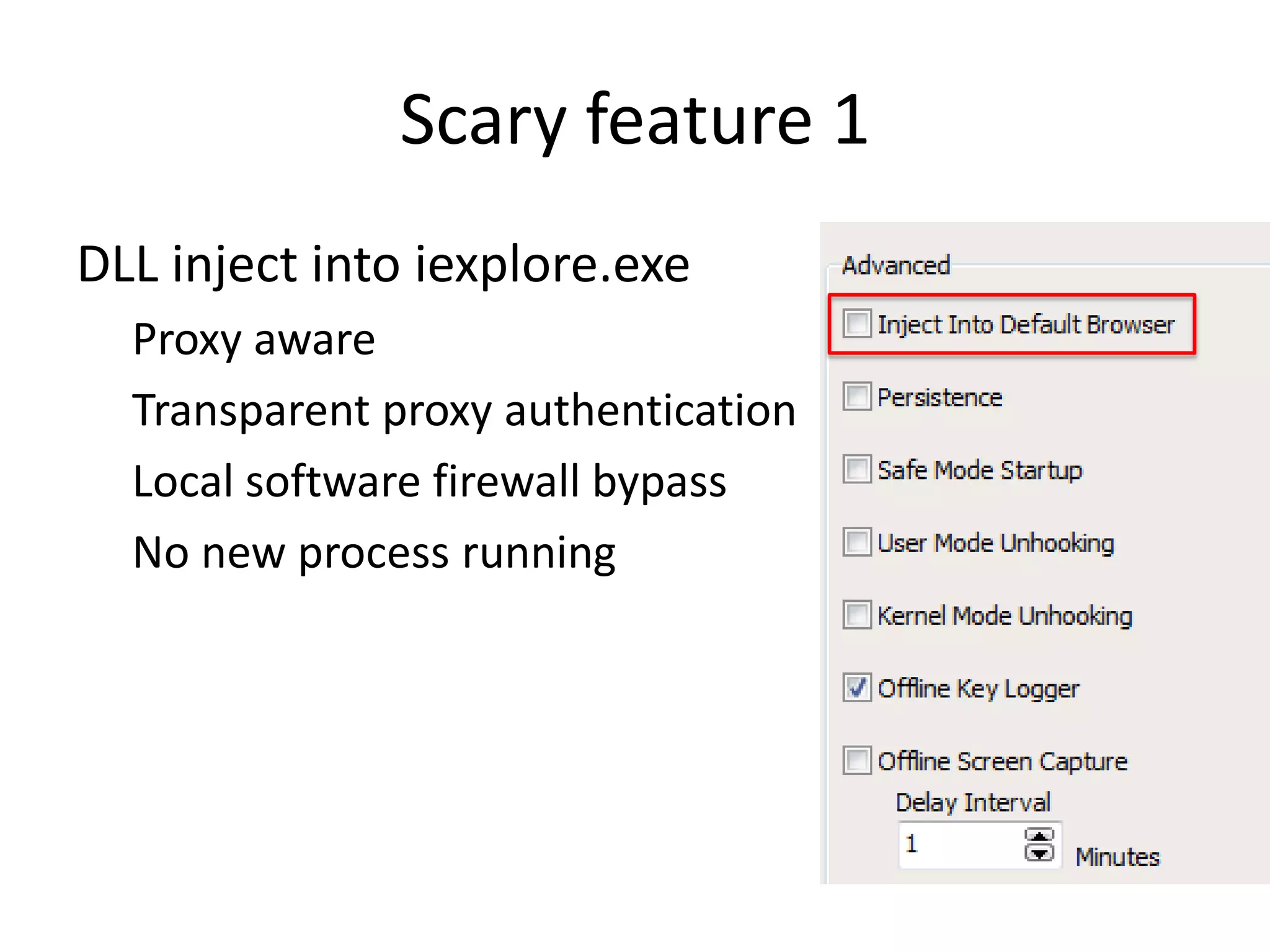 Scary feature 1

DLL inject into iexplore.exe

Proxy aware

Transparent proxy authentication

Local software firewall bypass

No new process running

Advanced

Inject Into Default Browser

Persistence

Safe Mode Startup

User Mode Unhooking

Kernel Mode Unhooking

Offline Key Logger

Offline Screen Capture

Delay Interval

1

Minutes